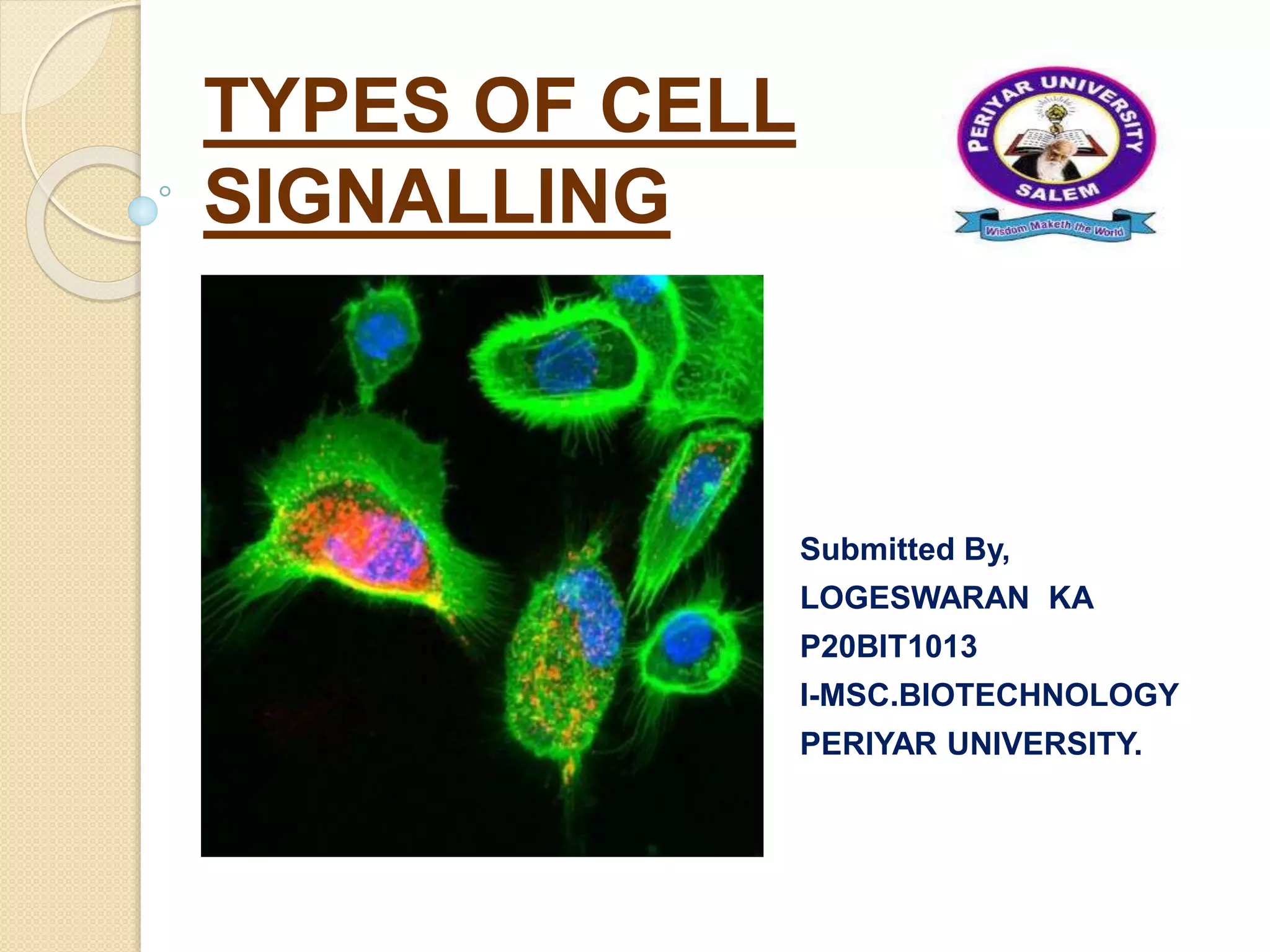 TYPES OF CELL SIGNALLING

PERIYAR UNIVERSITY
SALEM
Wisdom Maketh the World

Submitted By,
LOGESWARAN KA
P20BIT1013
I-MSC.BIOTECHNOLOGY
PERIYAR UNIVERSITY.